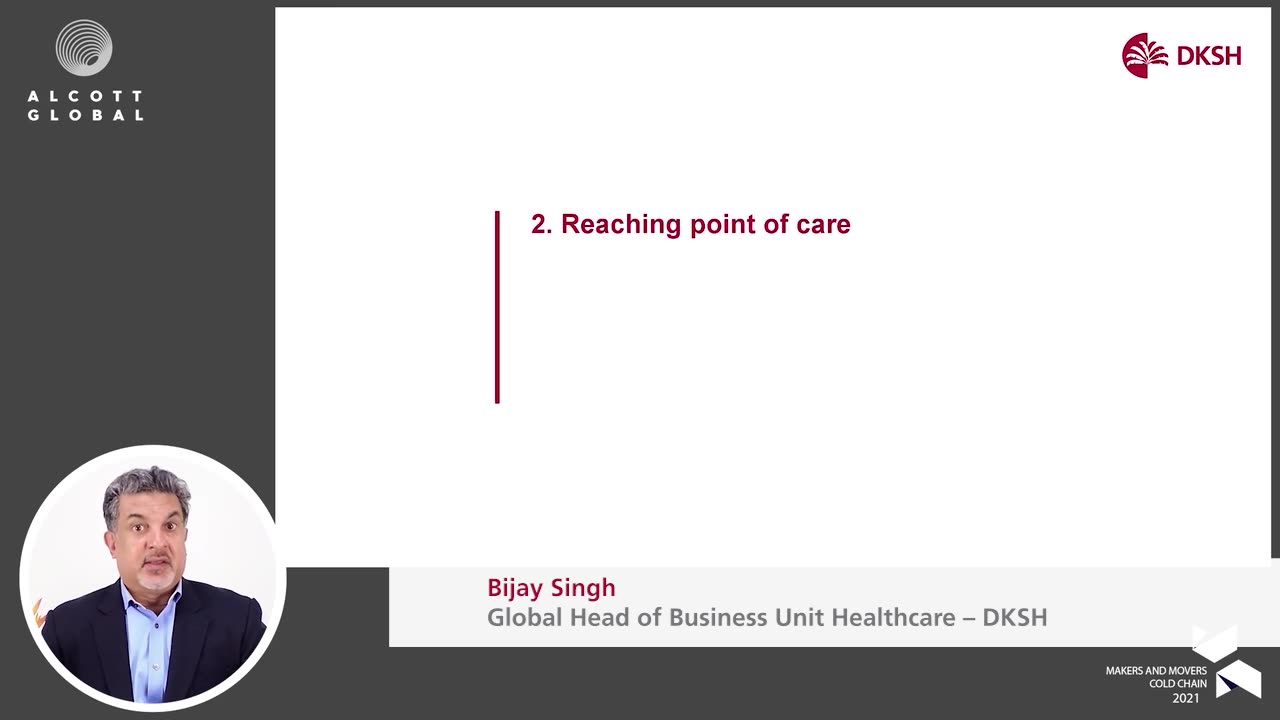 ALCOTT
GLOBAL

DKSH

2. Reaching point of care

Bijay Singh
Global Head of Business Unit Healthcare – DKSH

MAKERS AND MOVERS
COLD CHAIN
2021